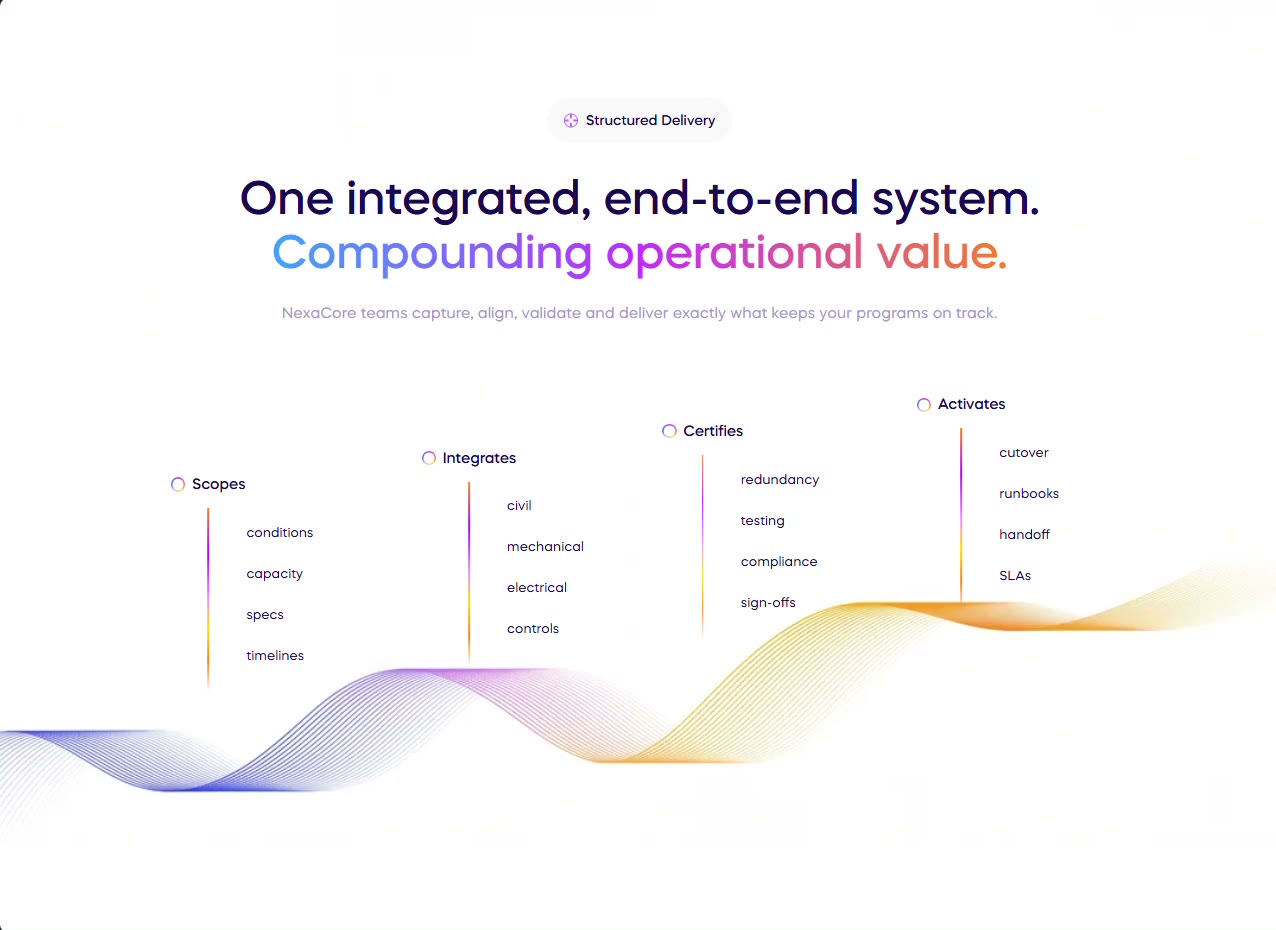 Structured Delivery

One integrated, end-to-end system.
Compounding operational value.

NexaCore teams capture, align, validate and deliver exactly what keeps your programs on track.

Scopes

conditions

capacity

specs

timelines

Integrates

civil

mechanical

electrical

controls

Certifies

redundancy

testing

compliance

sign-offs

Activates

cutover

runbooks

handoff

SLAs